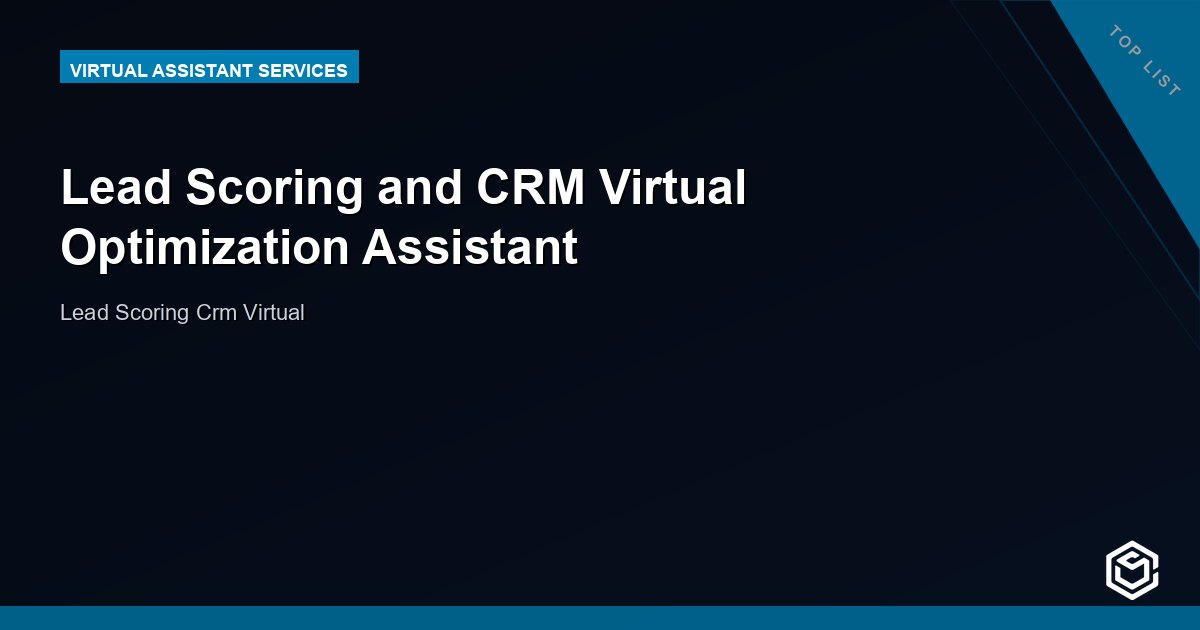 VIRTUAL ASSISTANT SERVICES

TOP LIST

Lead Scoring and CRM Virtual Optimization Assistant

Lead Scoring Crm Virtual